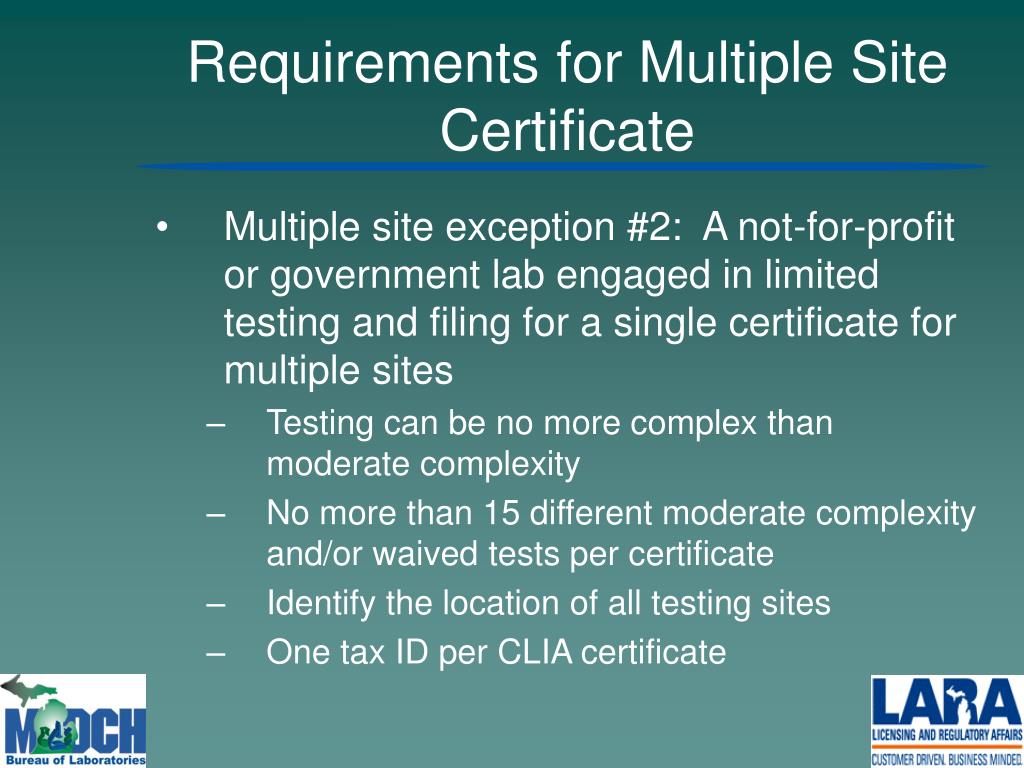 Requirements for Multiple Site Certificate

• Multiple site exception #2: A not-for-profit or government lab engaged in limited testing and filing for a single certificate for multiple sites

– Testing can be no more complex than moderate complexity

– No more than 15 different moderate complexity and/or waived tests per certificate

– Identify the location of all testing sites

– One tax ID per CLIA certificate

MDCH
Bureau of Laboratories

LARA
LICENSING AND REGULATORY AFFAIRS
CUSTOMER DRIVEN. BUSINESS MINDED.